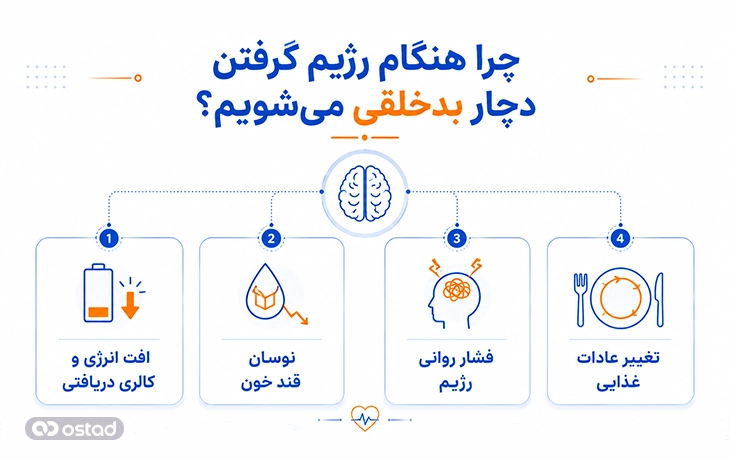 چرا هنگام رژیم گرفتن دچار بدخلقی می‌شویم؟

1
افت انرژی و کالری دریافتی

2
نوسان قند خون

3
فشار روانی رژیم

4
تغییر عادات غذایی

ostad